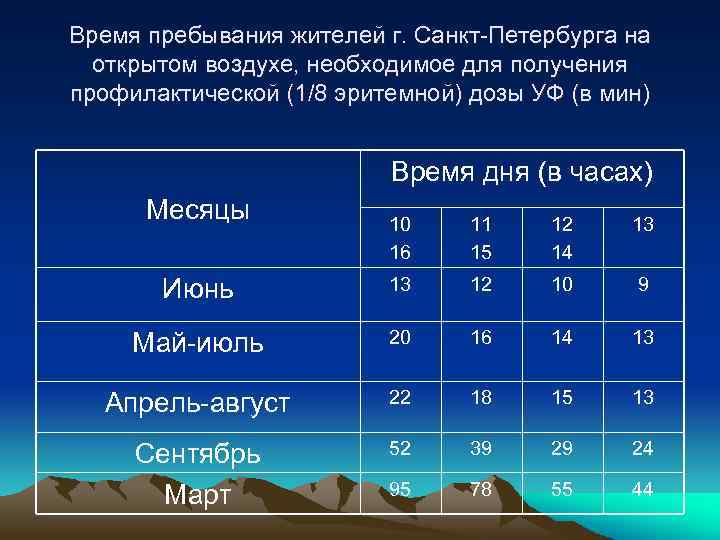 Время пребывания жителей г. Санкт-Петербурга на открытом воздухе, необходимое для получения профилактической (1/8 эритемной) дозы УФ (в мин)

| Месяцы | Время дня (в часах) | | | |
|---|---|---|---|---|
| | 10 16 | 11 15 | 12 14 | 13 |
| Июнь | 13 | 12 | 10 | 9 |
| Май-июль | 20 | 16 | 14 | 13 |
| Апрель-август | 22 | 18 | 15 | 13 |
| Сентябрь | 52 | 39 | 29 | 24 |
| Март | 95 | 78 | 55 | 44 |